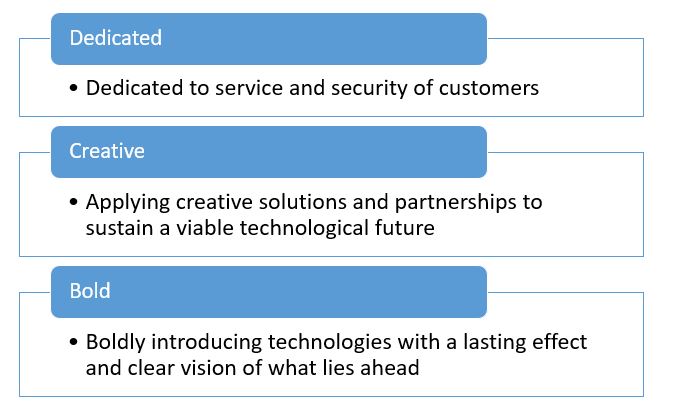 Dedicated

• Dedicated to service and security of customers

Creative

• Applying creative solutions and partnerships to sustain a viable technological future

Bold

• Boldly introducing technologies with a lasting effect and clear vision of what lies ahead